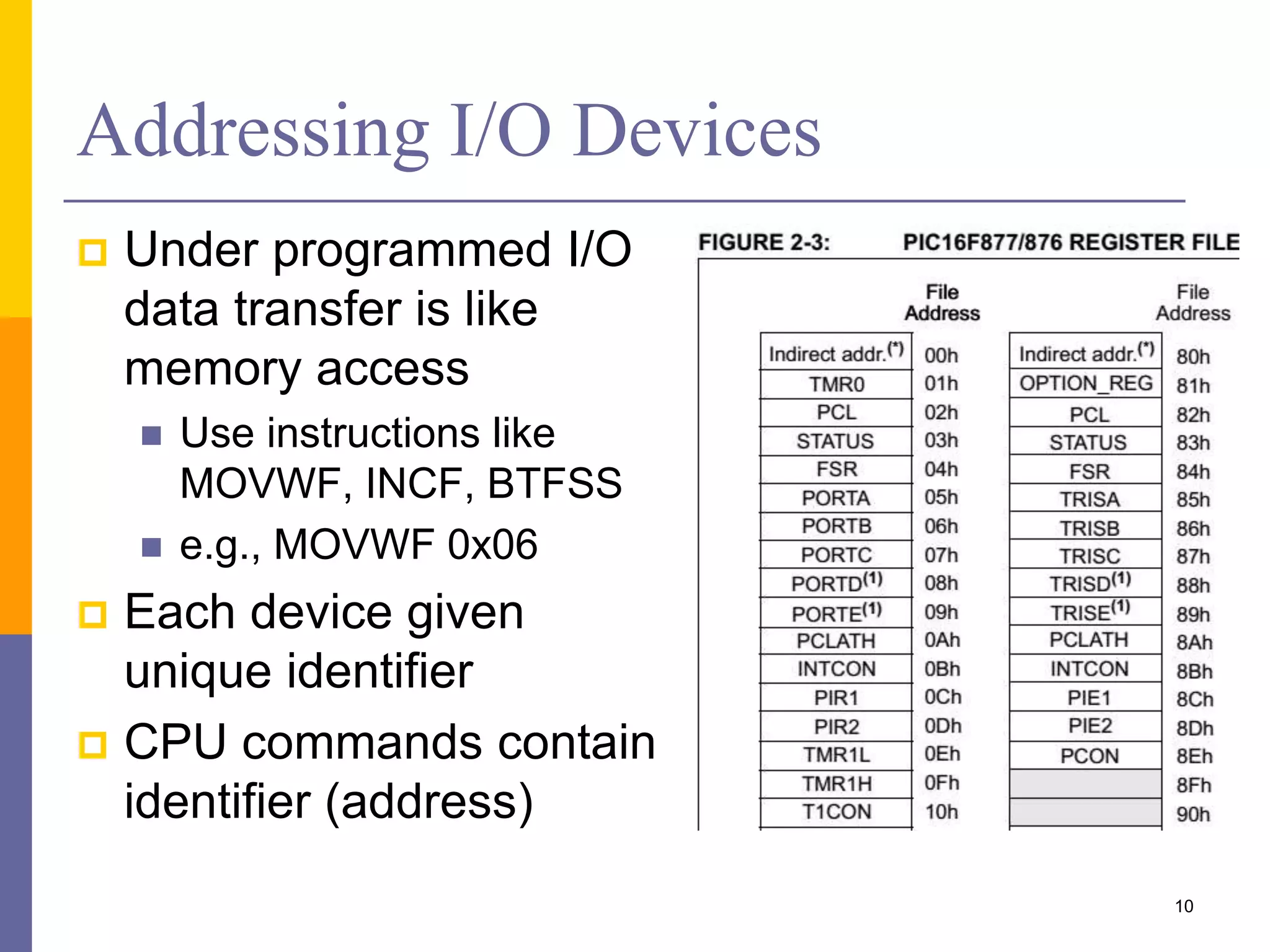 Addressing I/O Devices

Under programmed I/O data transfer is like memory access

Use instructions like MOVWF, INCF, BTFSS

e.g., MOVWF 0x06

Each device given unique identifier

CPU commands contain identifier (address)

FIGURE 2-3: PIC16F877/876 REGISTER FILE

| | File Address | | File Address |
|---|---|---|---|
| Indirect addr.$^{(*)}$ | 00h | Indirect addr.$^{(*)}$ | 80h |
| TMR0 | 01h | OPTION_REG | 81h |
| PCL | 02h | PCL | 82h |
| STATUS | 03h | STATUS | 83h |
| FSR | 04h | FSR | 84h |
| PORTA | 05h | TRISA | 85h |
| PORTB | 06h | TRISB | 86h |
| PORTC | 07h | TRISC | 87h |
| PORTD$^{(1)}$ | 08h | TRISD$^{(1)}$ | 88h |
| PORTE$^{(1)}$ | 09h | TRISE$^{(1)}$ | 89h |
| PCLATH | 0Ah | PCLATH | 8Ah |
| INTCON | 0Bh | INTCON | 8Bh |
| PIR1 | 0Ch | PIE1 | 8Ch |
| PIR2 | 0Dh | PIE2 | 8Dh |
| TMR1L | 0Eh | PCON | 8Eh |
| TMR1H | 0Fh | | 8Fh |
| T1CON | 10h | | 90h |

10